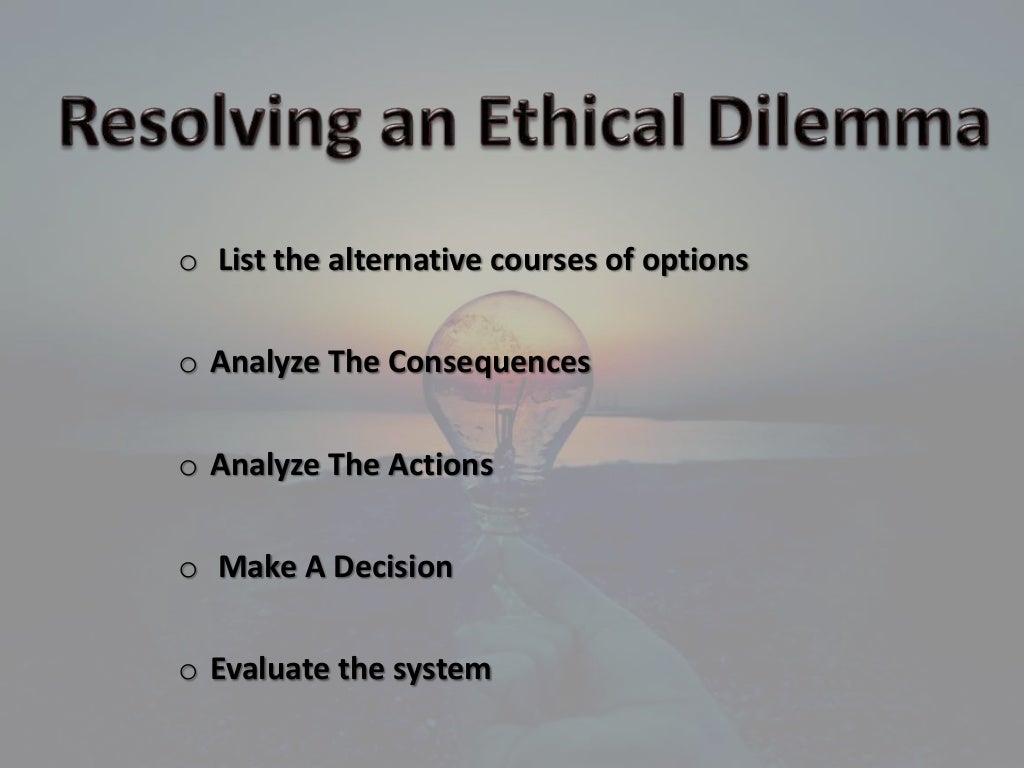 Resolving an Ethical Dilemma

o List the alternative courses of options

o Analyze The Consequences

o Analyze The Actions

o Make A Decision

o Evaluate the system